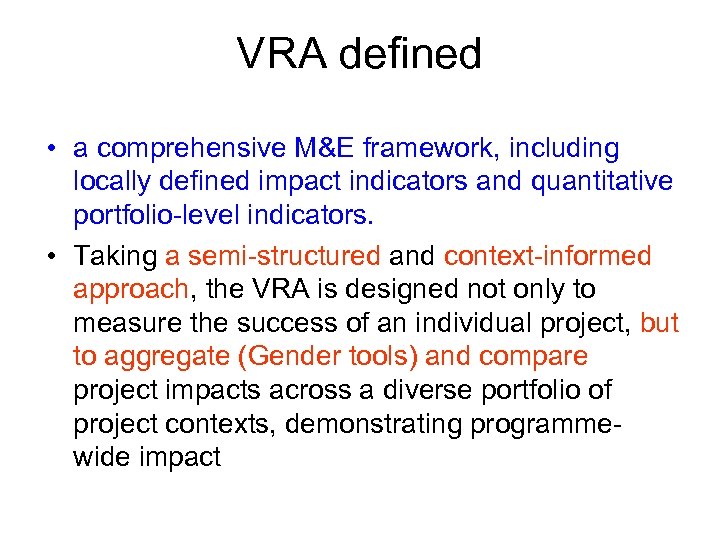 VRA defined

• a comprehensive M&E framework, including locally defined impact indicators and quantitative portfolio-level indicators.

• Taking a semi-structured and context-informed approach, the VRA is designed not only to measure the success of an individual project, but to aggregate (Gender tools) and compare project impacts across a diverse portfolio of project contexts, demonstrating programme-wide impact